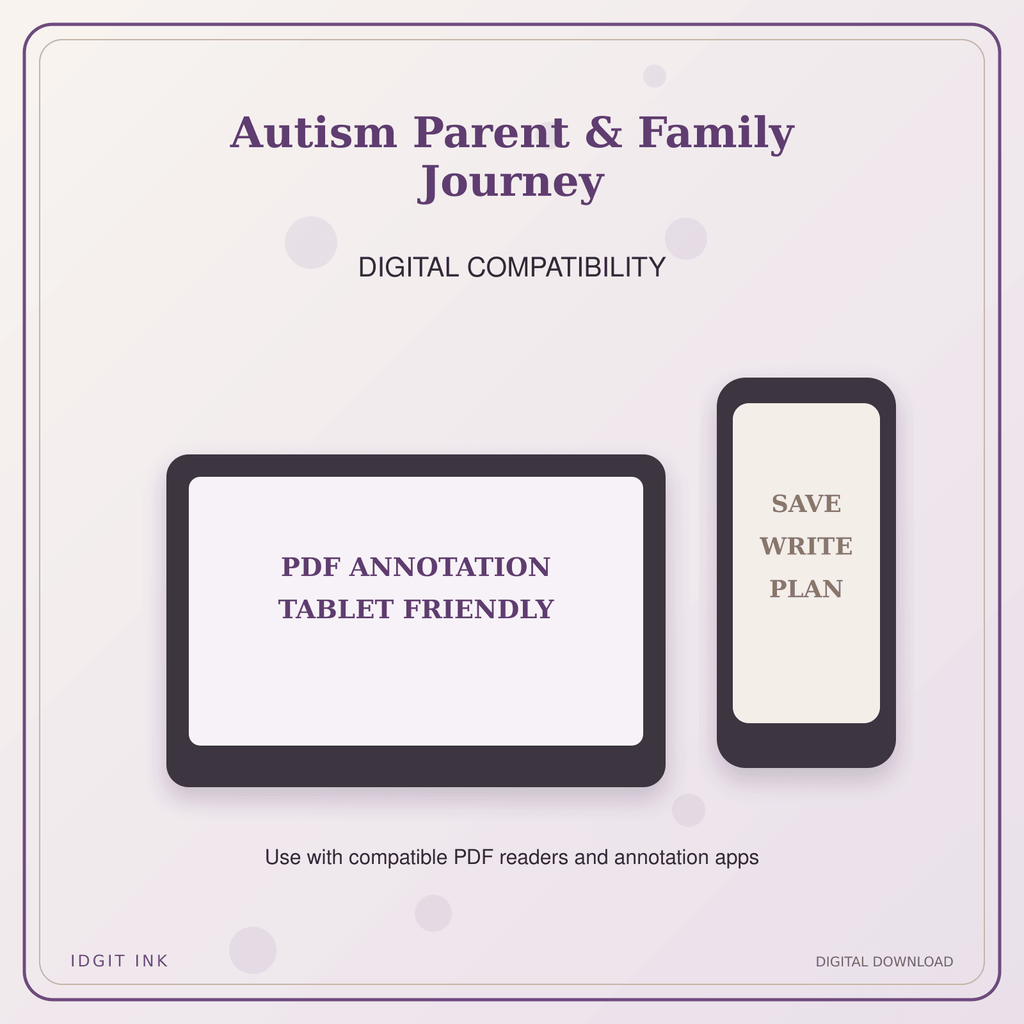 Autism Parent & Family Journey

DIGITAL COMPATIBILITY

PDF ANNOTATION
TABLET FRIENDLY

SAVE
WRITE
PLAN

Use with compatible PDF readers and annotation apps

IDGIT INK

DIGITAL DOWNLOAD